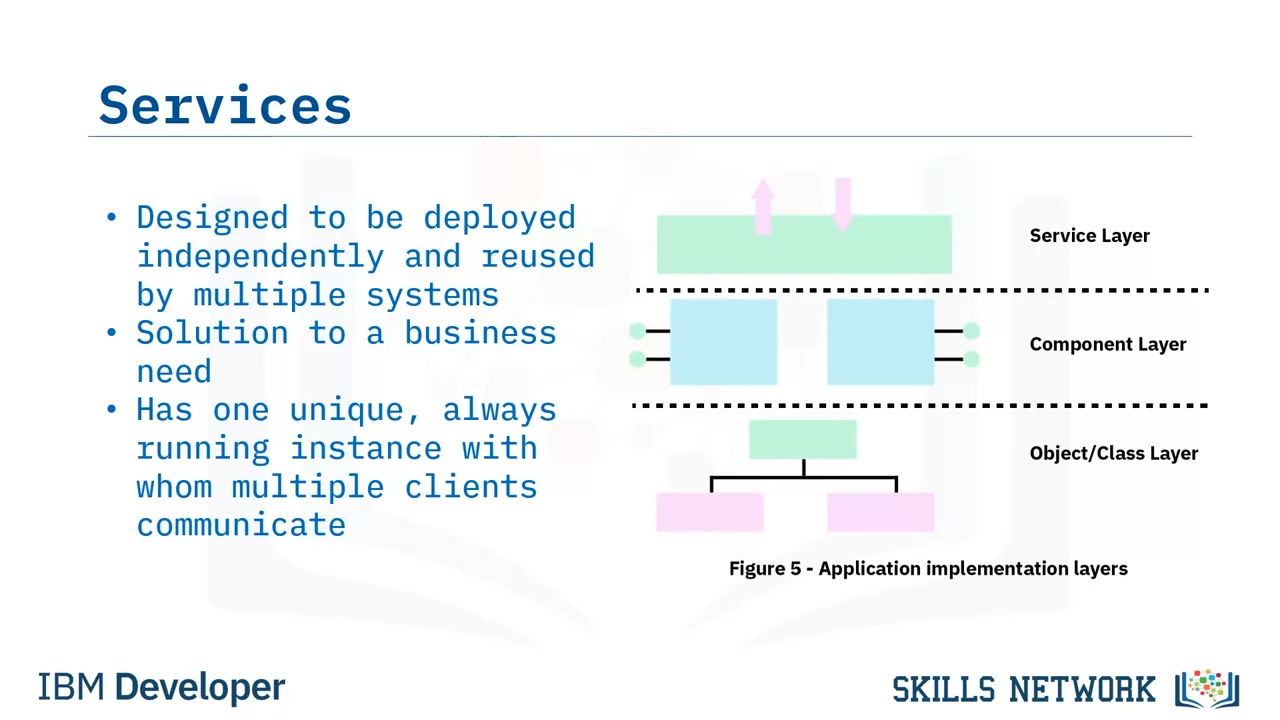 Services

• Designed to be deployed independently and reused by multiple systems
• Solution to a business need
• Has one unique, always running instance with whom multiple clients communicate

Service Layer

Component Layer

Object/Class Layer

Figure 5 - Application implementation layers

IBM Developer

SKILLS NETWORK